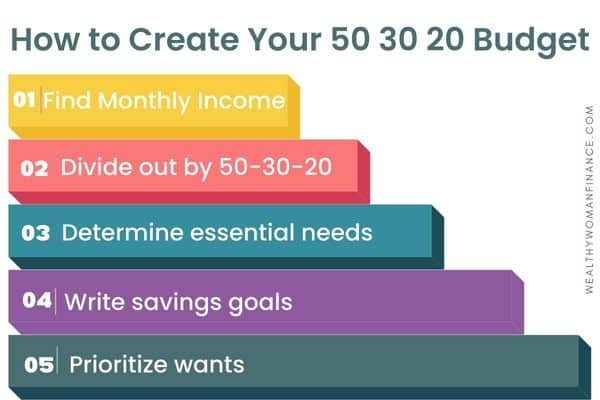 How to Create Your 50 30 20 Budget

01 Find Monthly Income

02 Divide out by 50-30-20

03 Determine essential needs

04 Write savings goals

05 Prioritize wants

WEALTHYWOMANFINANCE.COM